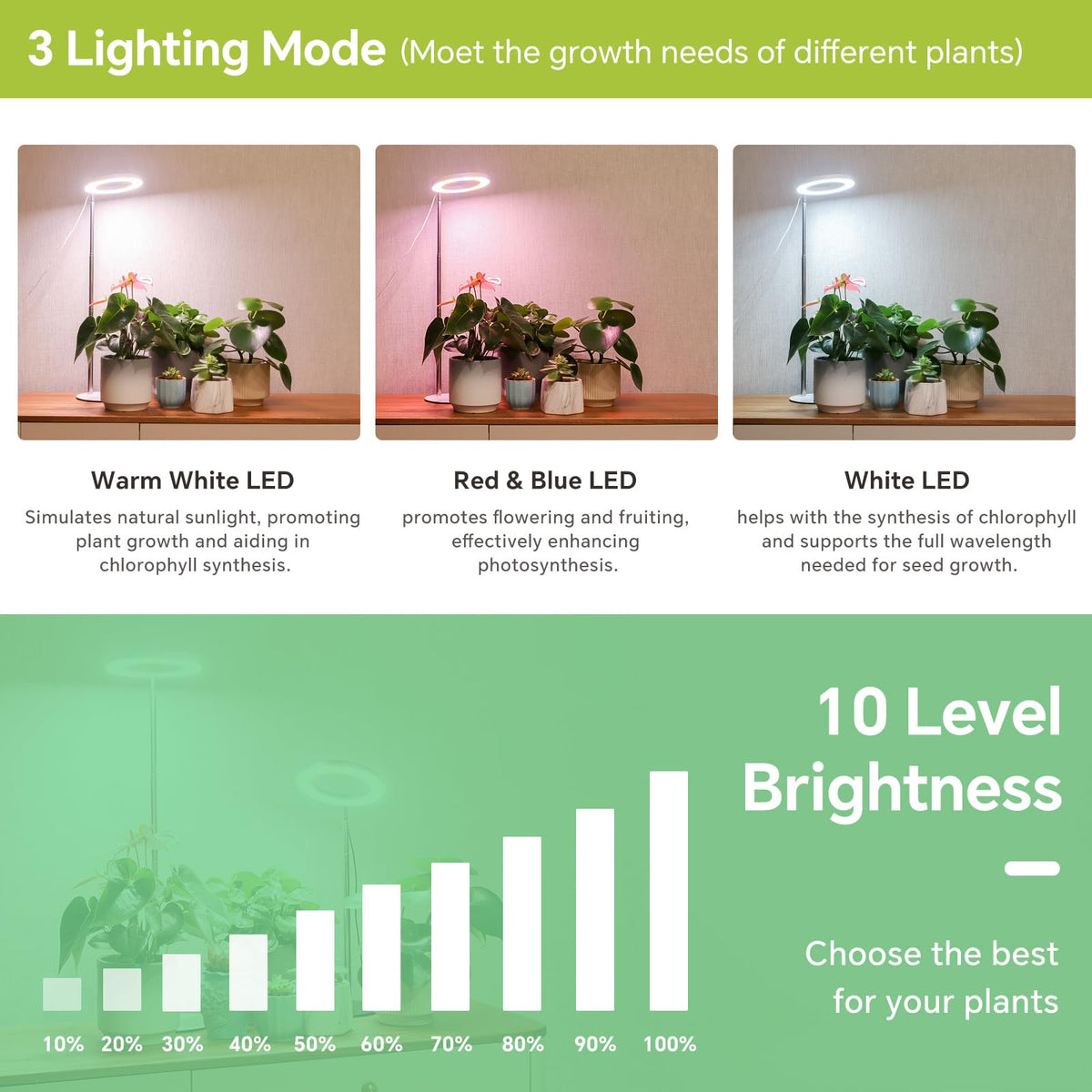 3 Lighting Mode (Moet the growth needs of different plants)

Warm White LED

Simulates natural sunlight, promoting plant growth and aiding in chlorophyll synthesis.

Red & Blue LED

promotes flowering and fruiting, effectively enhancing photosynthesis.

White LED

helps with the synthesis of chlorophyll and supports the full wavelength needed for seed growth.

10 Level Brightness

Choose the best for your plants

10% 20% 30% 40% 50% 60% 70% 80% 90% 100%